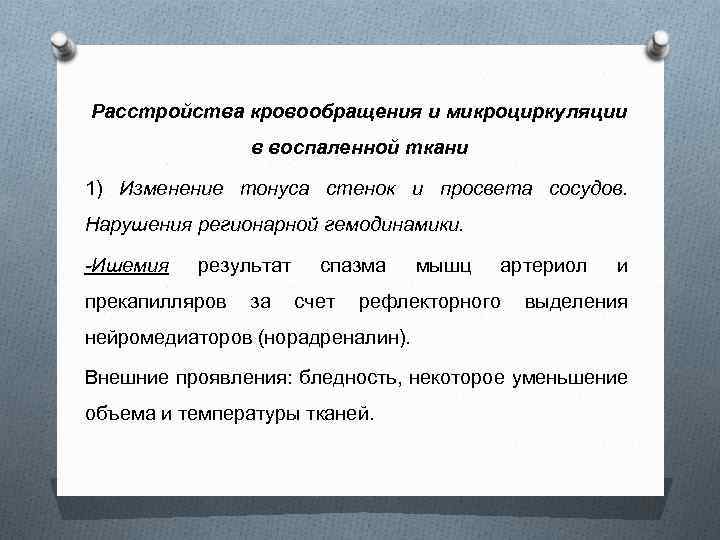 Расстройства кровообращения и микроциркуляции в воспаленной ткани

1) Изменение тонуса стенок и просвета сосудов. Нарушения регионарной гемодинамики.

-Ишемия результат спазма мышц артериол и прекапилляров за счет рефлекторного выделения нейромедиаторов (норадреналин).

Внешние проявления: бледность, некоторое уменьшение объема и температуры тканей.